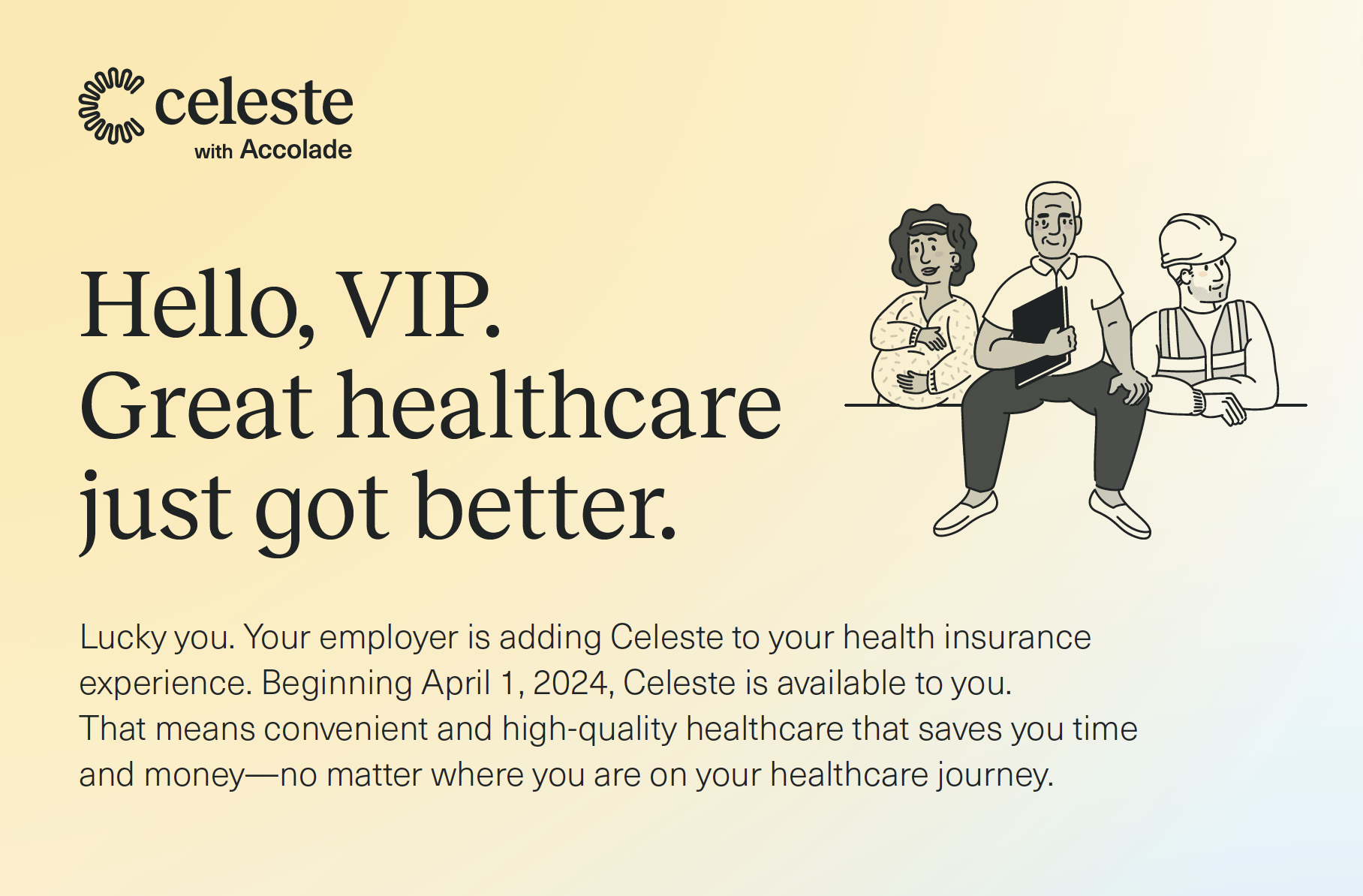 celeste
with Accolade

Hello, VIP.
Great healthcare just got better.

Lucky you. Your employer is adding Celeste to your health insurance experience. Beginning April 1, 2024, Celeste is available to you. That means convenient and high-quality healthcare that saves you time and money—no matter where you are on your healthcare journey.